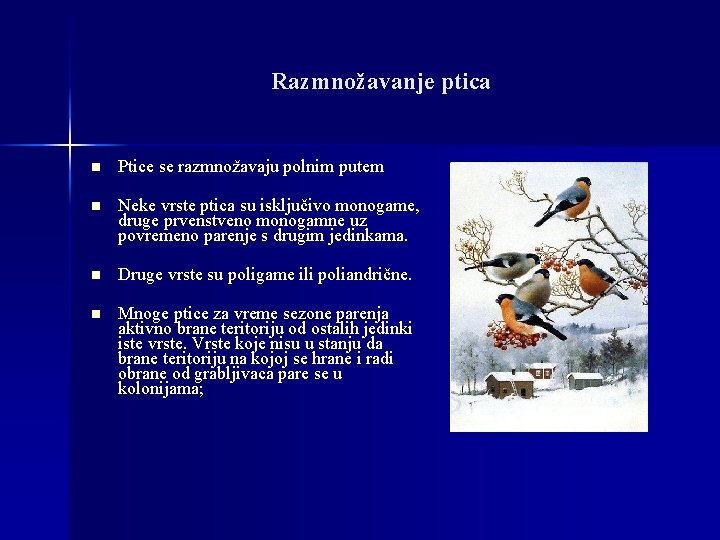 Razmnožavanje ptica

- Ptice se razmnožavaju polnim putem
- Neke vrste ptica su isključivo monogame, druge prvenstveno monogamne uz povremeno parenje s drugim jedinkama.
- Druge vrste su poligame ili poliandrične.
- Mnoge ptice za vreme sezone parenja aktivno brane teritoriju od ostalih jedinki iste vrste. Vrste koje nisu u stanju da brane teritoriju na kojoj se hrane i radi obrane od grabljivaca pare se u kolonijama;